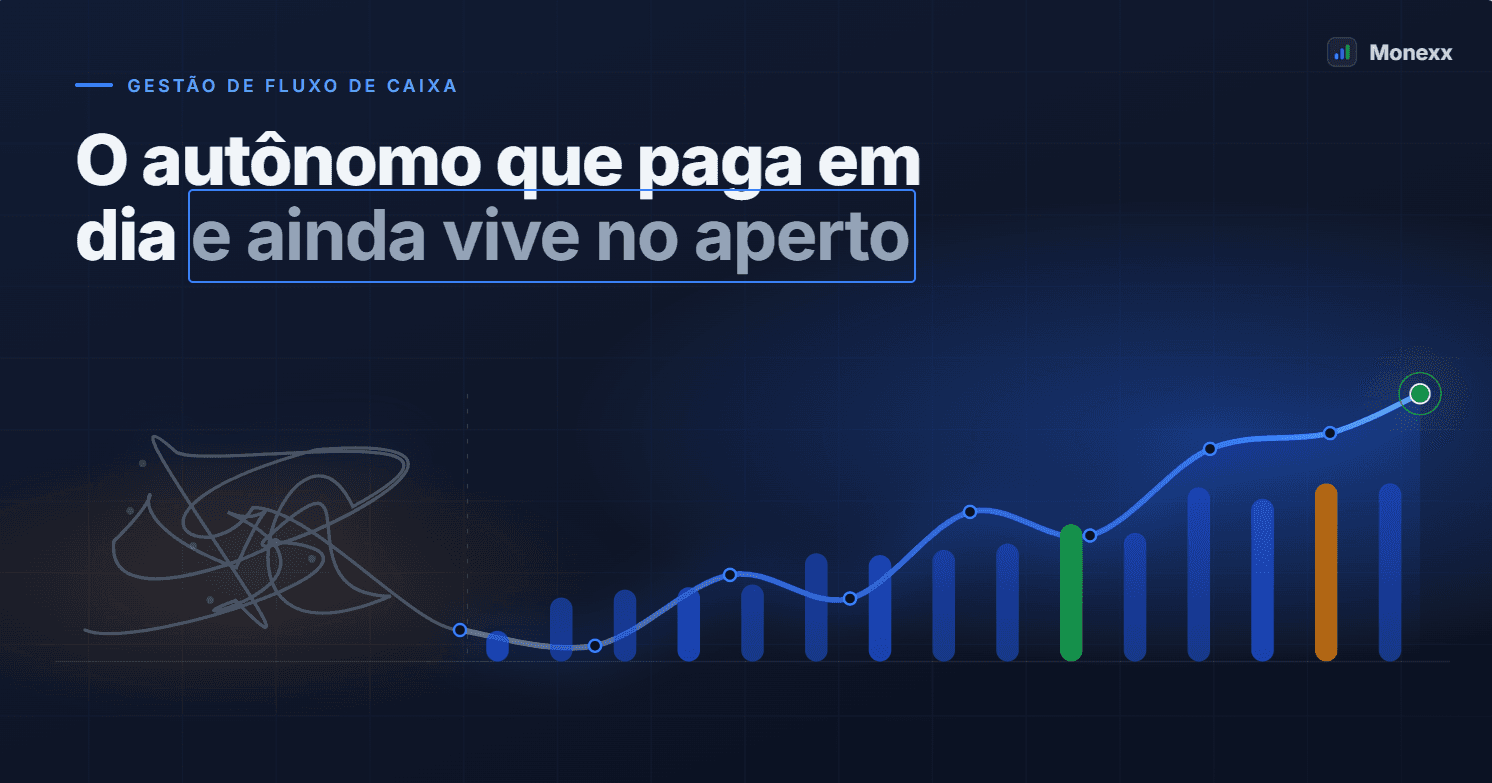 Monexx

GESTÃO DE FLUXO DE CAIXA

O autônomo que paga em dia e ainda vive no aperto